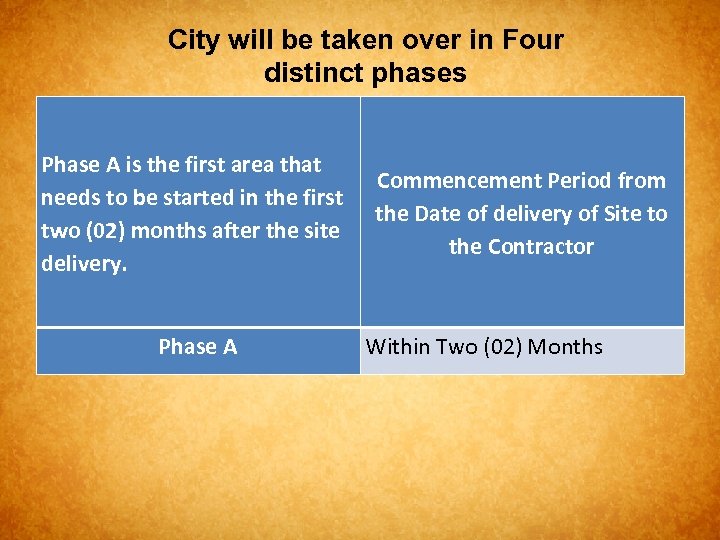 City will be taken over in Four distinct phases

| Phase A is the first area that needs to be started in the first two (02) months after the site delivery. | Commencement Period from the Date of delivery of Site to the Contractor |
|---|---|
| Phase A | Within Two (02) Months |